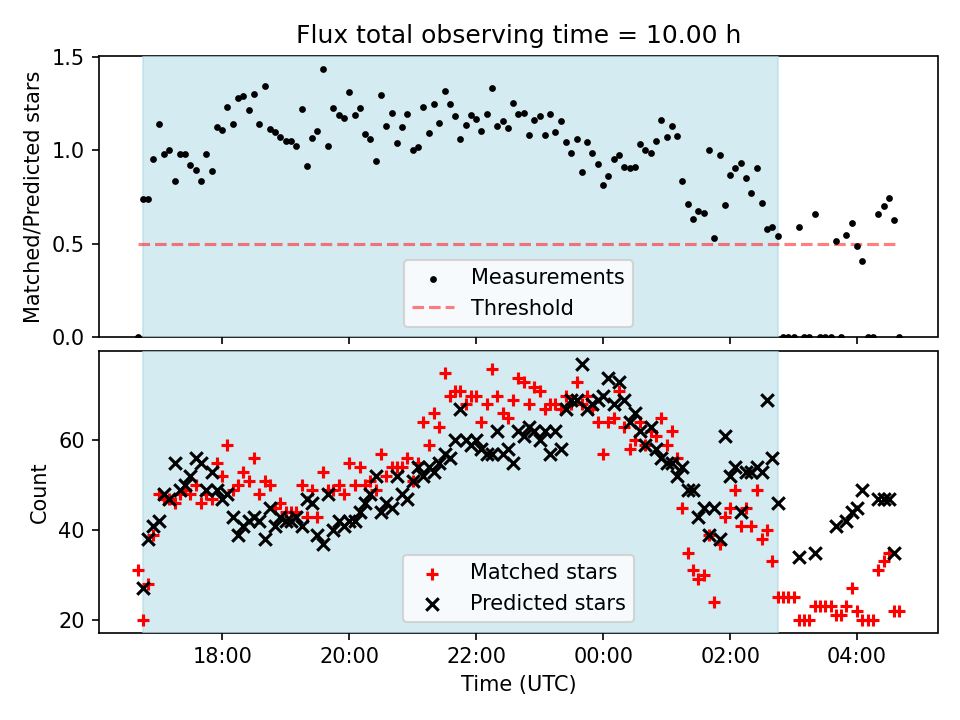 Flux total observing time = 10.00 h

Matched/Predicted stars

1.5
1.0
0.5
0.0

Measurements
Threshold

Count

60
40
20

Matched stars
Predicted stars

18:00
20:00
22:00
00:00
02:00
04:00

Time (UTC)